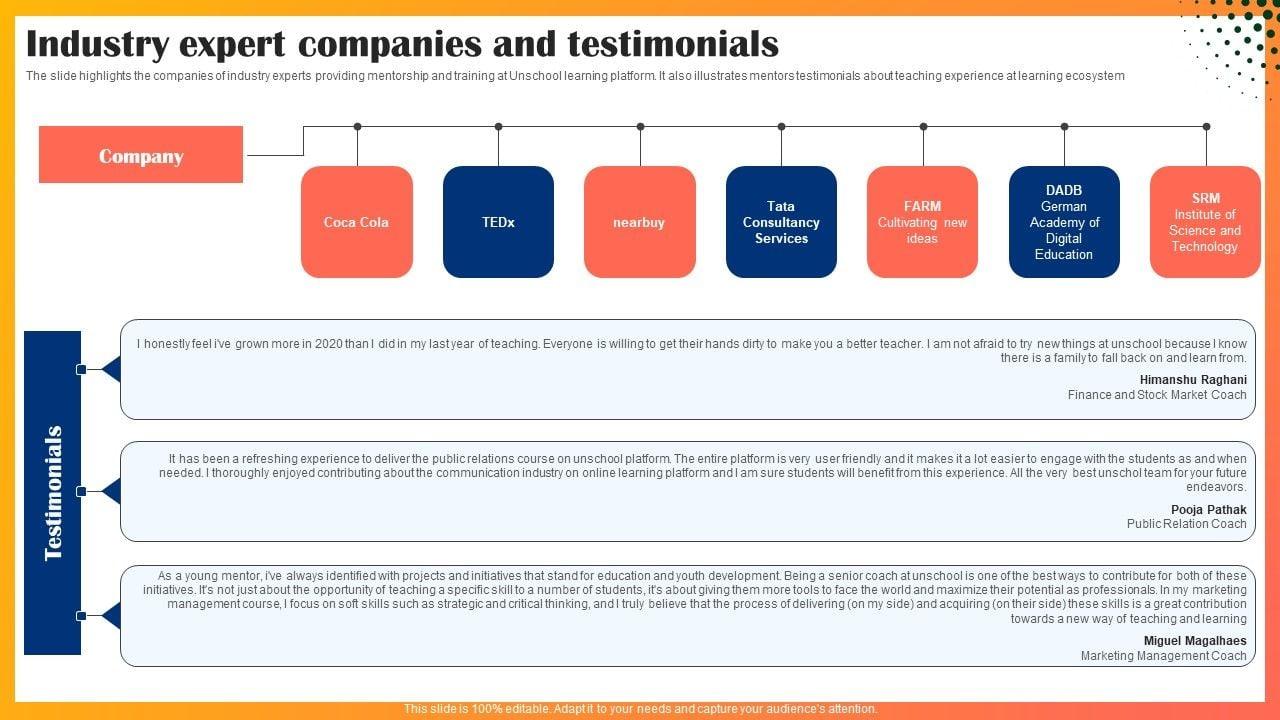 Industry expert companies and testimonials

The slide highlights the companies of industry experts providing mentorship and training at Unschool learning platform. It also illustrates mentors testimonials about teaching experience at learning ecosystem

Company

Coca Cola

TEDx

nearbuy

Tata Consultancy Services

FARM
Cultivating new ideas

DADB
German Academy of Digital Education

SRM
Institute of Science and Technology

Testimonials

I honestly feel i've grown more in 2020 than I did in my last year of teaching. Everyone is willing to get their hands dirty to make you a better teacher. I am not afraid to try new things at unschool because I know there is a family to fall back on and learn from.

Himanshu Raghani
Finance and Stock Market Coach

It has been a refreshing experience to deliver the public relations course on unschool platform. The entire platform is very user friendly and it makes it a lot easier to engage with the students as and when needed. I thoroughly enjoyed contributing about the communication industry on online learning platform and I am sure students will benefit from this experience. All the very best unschol team for your future endeavors.

Pooja Pathak
Public Relation Coach

As a young mentor, i've always identified with projects and initiatives that stand for education and youth development. Being a senior coach at unschool is one of the best ways to contribute for both of these initiatives. It's not just about the opportunity of teaching a specific skill to a number of students, it's about giving them more tools to face the world and maximize their potential as professionals. In my marketing management course, I focus on soft skills such as strategic and critical thinking, and I truly believe that the process of delivering (on my side) and acquiring (on their side) these skills is a great contribution towards a new way of teaching and learning

Miguel Magalhaes
Marketing Management Coach

This slide is 100% editable. Adapt it to your needs and capture your audience's attention.